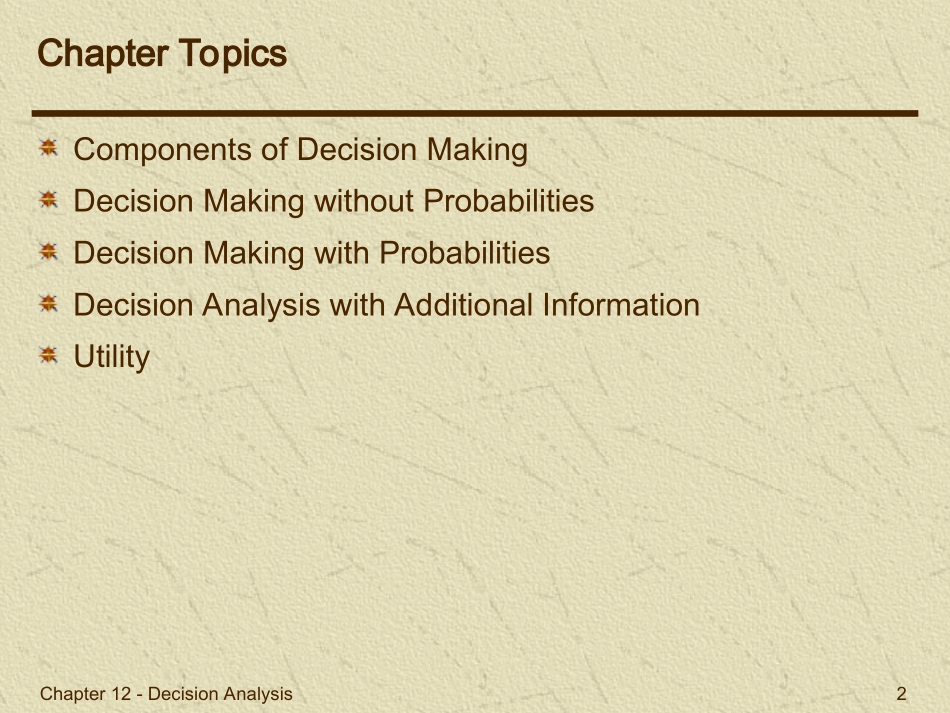 Chapter Topics

Components of Decision Making
Decision Making without Probabilities
Decision Making with Probabilities
Decision Analysis with Additional Information
Utility

Chapter 12 - Decision Analysis

2